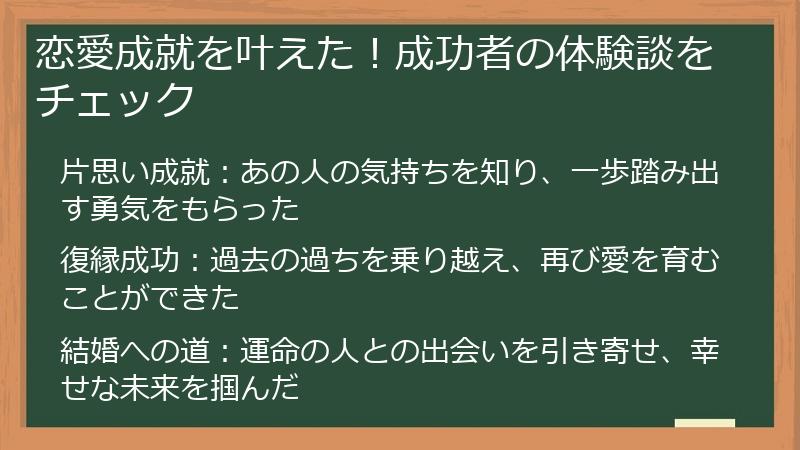 恋愛成就を叶えた！成功者の体験談をチェック

片思い成就：あの人の気持ちを知り、一歩踏み出す勇気をもらった

復縁成功：過去の過ちを乗り越え、再び愛を育むことができた

結婚への道：運命の人との出会いを引き寄せ、幸せな未来を掴んだ